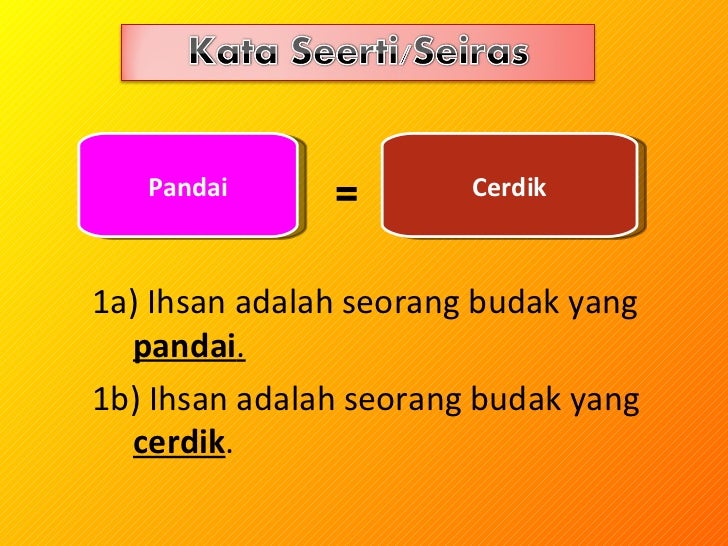 Kata Seerti/Seiras

Pandai

=

Cerdik

1a) Ihsan adalah seorang budak yang pandai.

1b) Ihsan adalah seorang budak yang cerdik.